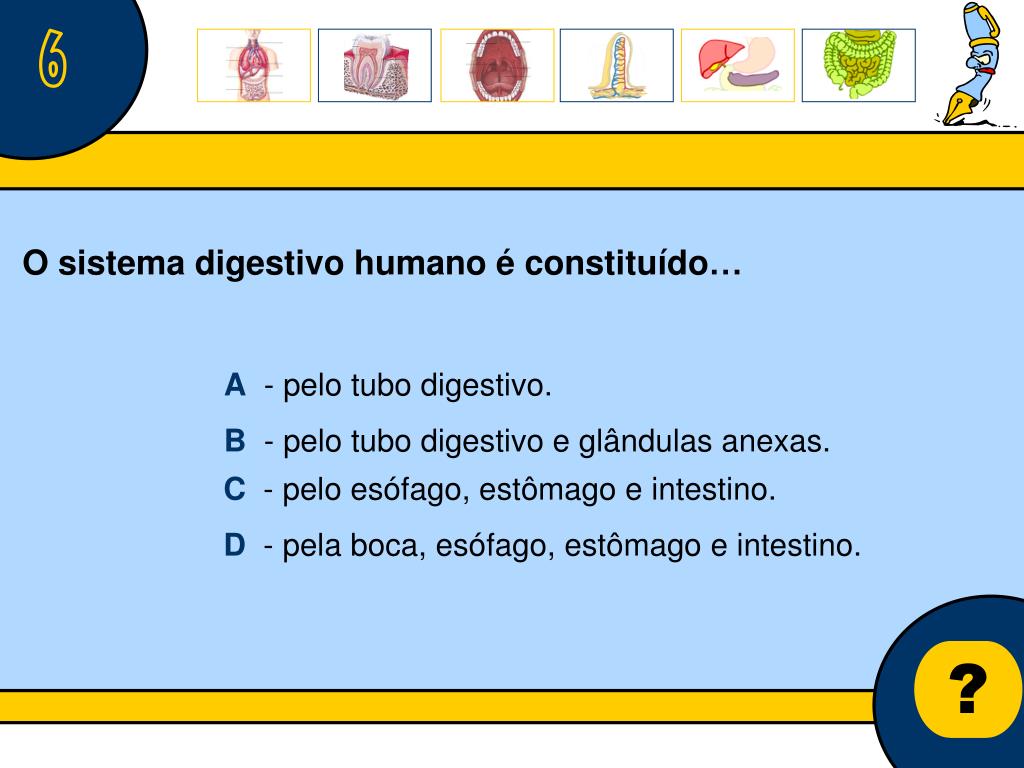 6

O sistema digestivo humano é constituído…

A - pelo tubo digestivo.

B - pelo tubo digestivo e glândulas anexas.

C - pelo esófago, estômago e intestino.

D - pela boca, esófago, estômago e intestino.

?